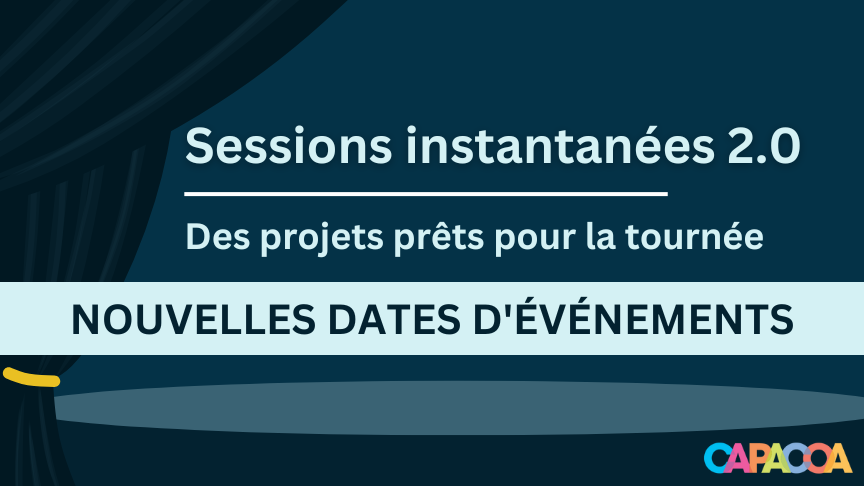 Sessions instantanées 2.0

Des projets prêts pour la tournée

NOUVELLES DATES D'ÉVÉNEMENTS

CAPACOA